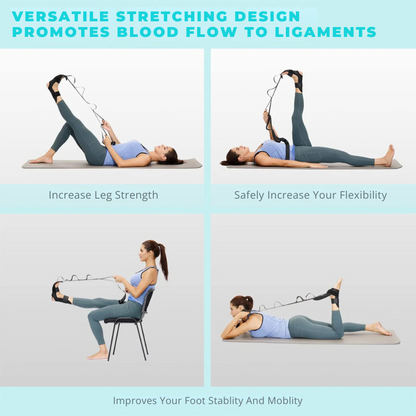 VERSATILE STRETCHING DESIGN
PROMOTES BLOOD FLOW TO LIGAMENTS

Increase Leg Strength

Safely Increase Your Flexibility

Improves Your Foot Stablity And Moblity